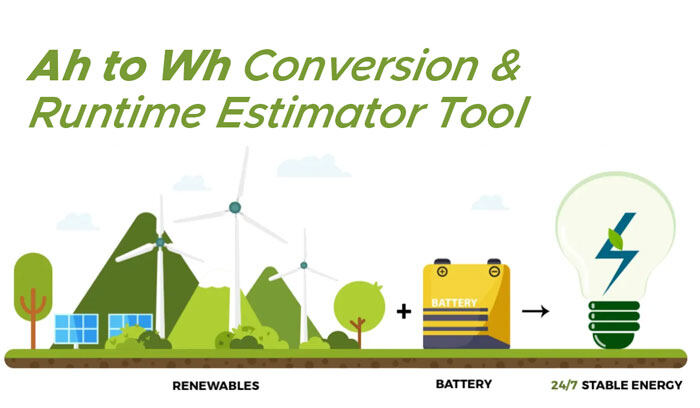 Ah to Wh Conversion & Runtime Estimator Tool

+ BATTERY →

RENEWABLES

BATTERY

24/7 STABLE ENERGY